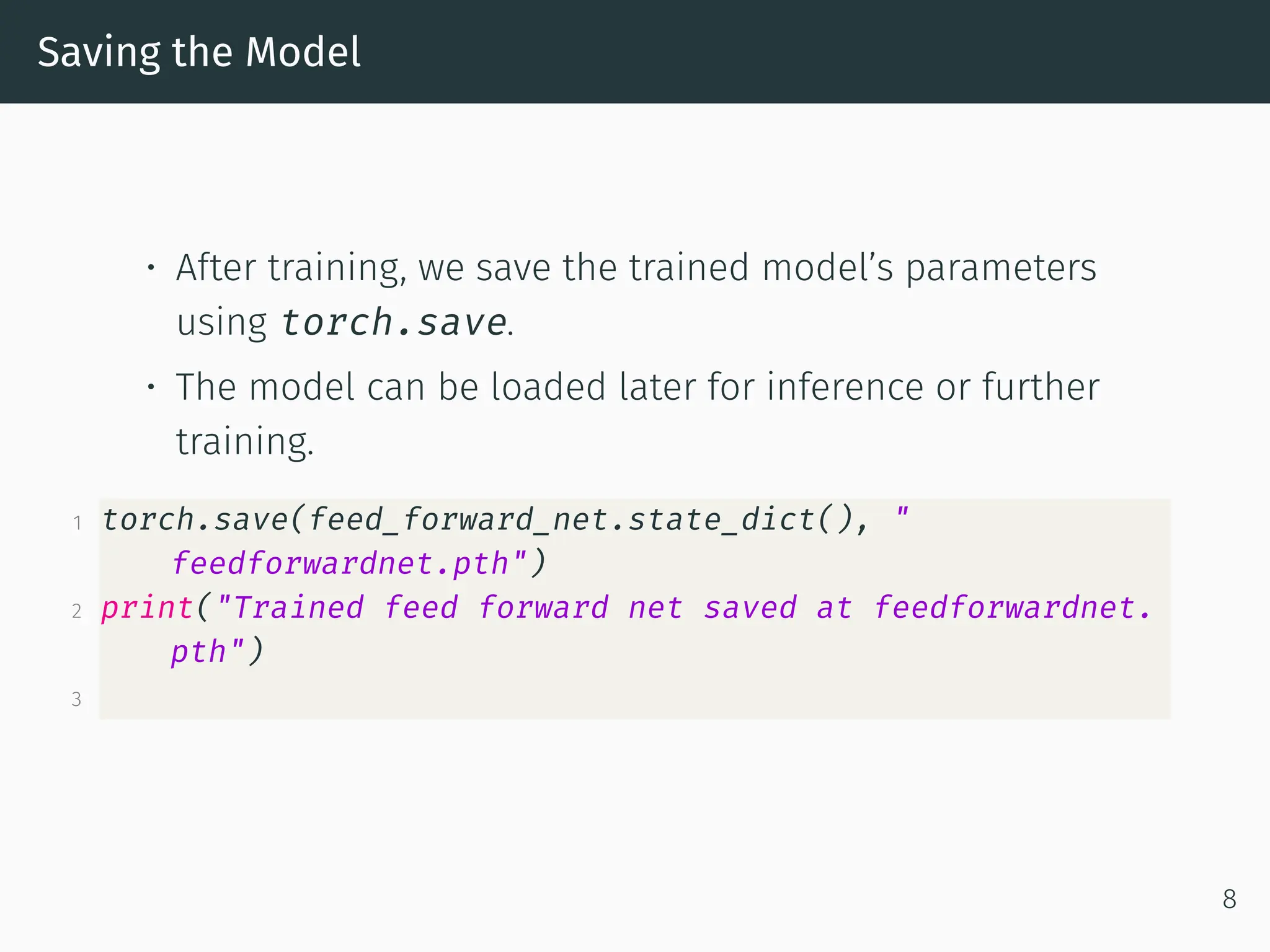 Saving the Model

• After training, we save the trained model's parameters using torch.save.

• The model can be loaded later for inference or further training.

1 torch.save(feed_forward_net.state_dict(), "feedforwardnet.pth")
2 print("Trained feed forward net saved at feedforwardnet.pth")
3

8